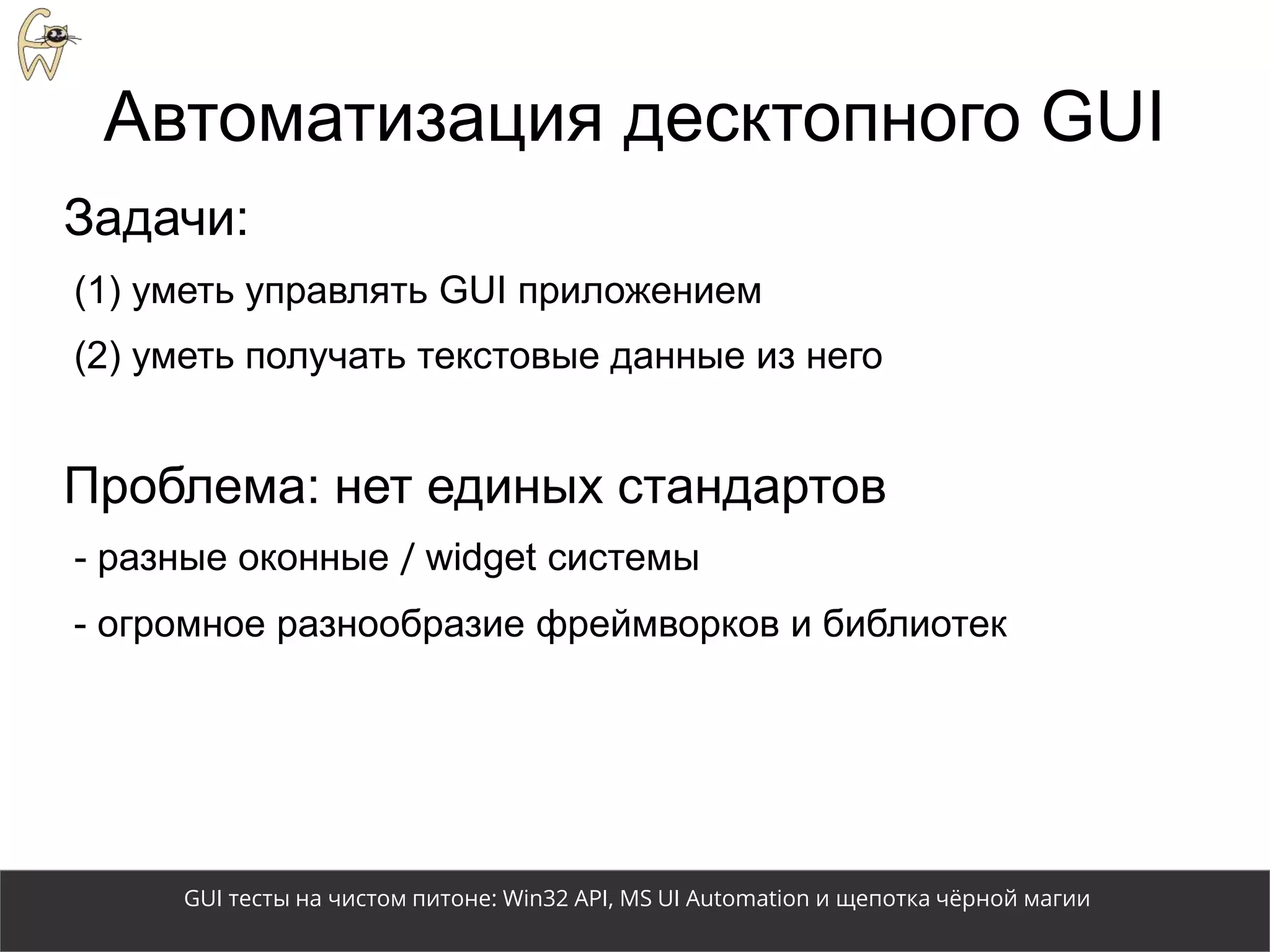 Автоматизация десктопного GUI

Задачи:

(1) уметь управлять GUI приложением

(2) уметь получать текстовые данные из него

Проблема: нет единых стандартов

- разные оконные / widget системы

- огромное разнообразие фреймворков и библиотек

GUI тесты на чистом питоне: Win32 API, MS UI Automation и щепотка чёрной магии